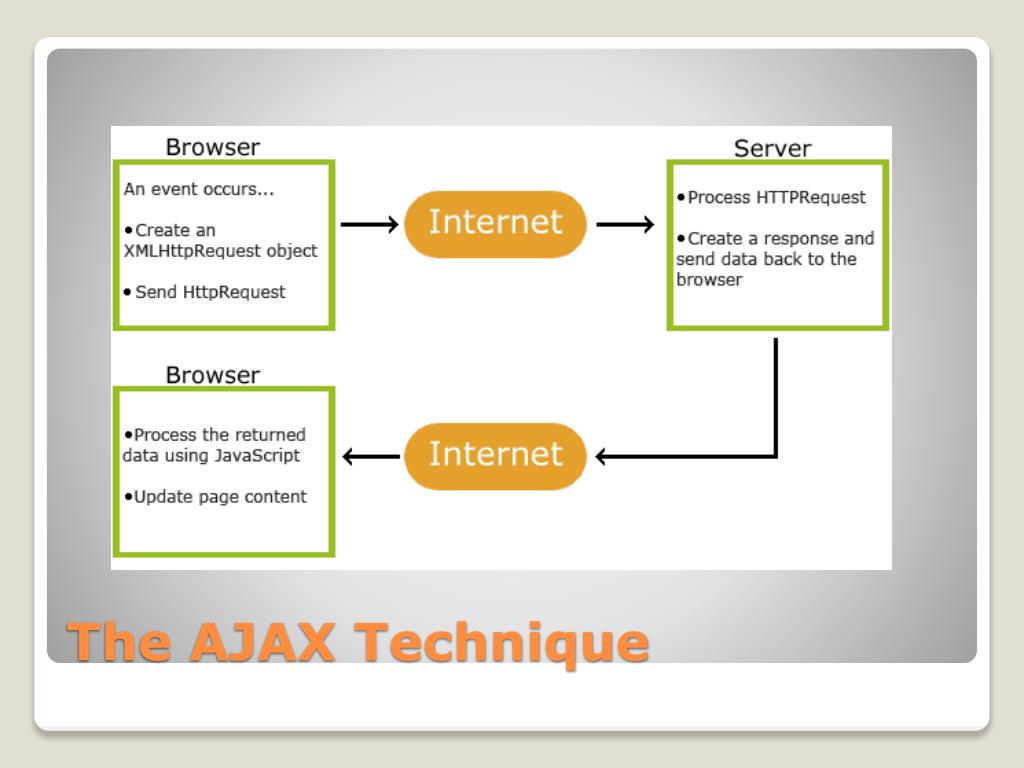 Browser

An event occurs...

•Create an XMLHttpRequest object

•Send HttpRequest

Internet

Server

•Process HTTPRequest

•Create a response and send data back to the browser

Browser

•Process the returned data using JavaScript

•Update page content

Internet

The AJAX Technique